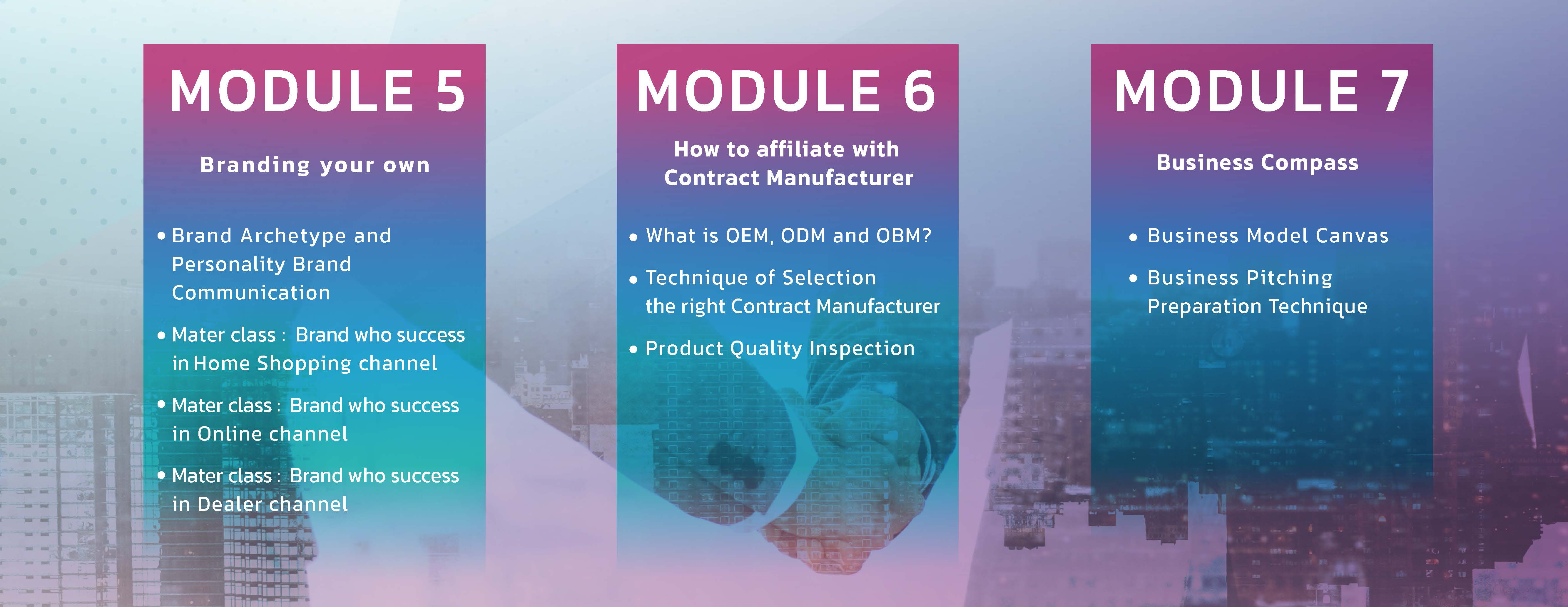 MODULE 5

Branding your own

• Brand Archetype and Personality Brand Communication
• Mater class : Brand who success in Home Shopping channel
• Mater class : Brand who success in Online channel
• Mater class : Brand who success in Dealer channel

MODULE 6

How to affiliate with Contract Manufacturer

• What is OEM, ODM and OBM?
• Technique of Selection the right Contract Manufacturer
• Product Quality Inspection

MODULE 7

Business Compass

• Business Model Canvas
• Business Pitching Preparation Technique